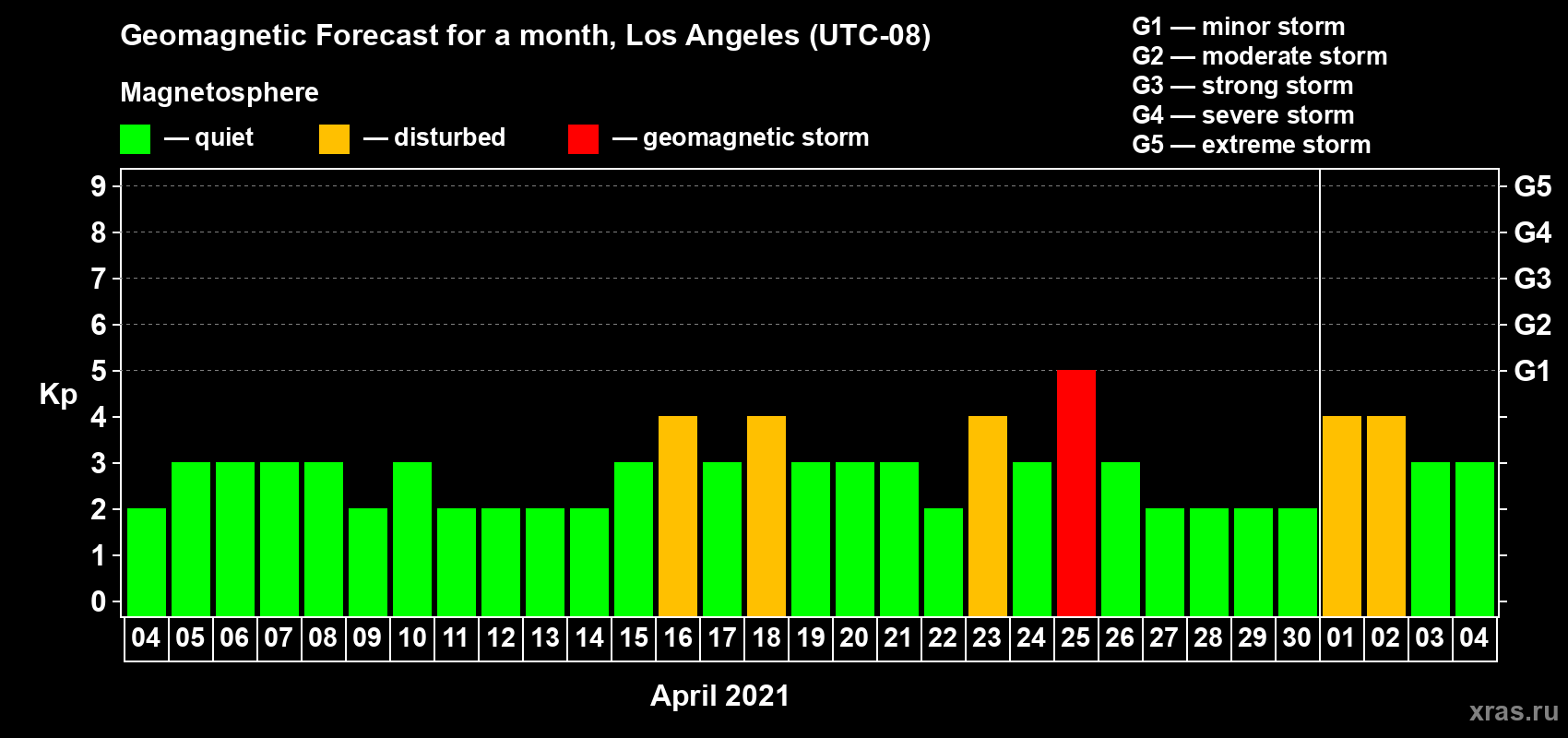 Geomagnetic Forecast for a month, Los Angeles (UTC-08)

Magnetosphere

— quiet — disturbed — geomagnetic storm

G1 — minor storm
G2 — moderate storm
G3 — strong storm
G4 — severe storm
G5 — extreme storm

Kp

9 8 7 6 5 4 3 2 1 0

G5 G4 G3 G2 G1

04 05 06 07 08 09 10 11 12 13 14 15 16 17 18 19 20 21 22 23 24 25 26 27 28 29 30 01 02 03 04

April 2021

xras.ru